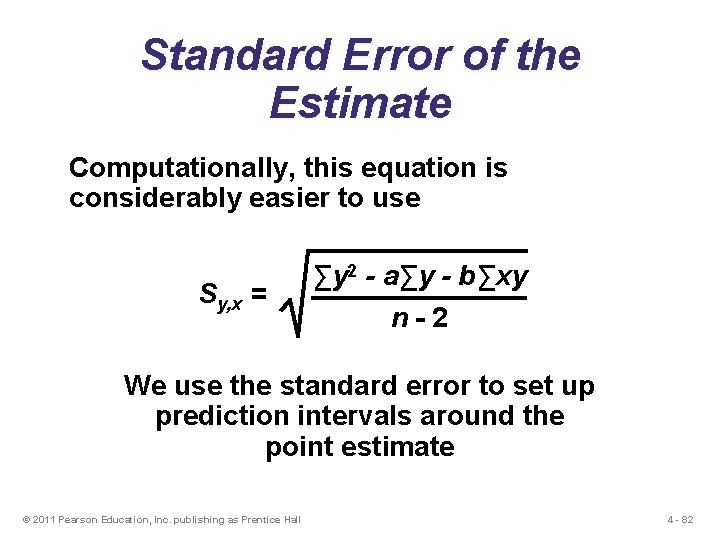 Standard Error of the Estimate

Computationally, this equation is considerably easier to use

$S_{y,x} = \sqrt{\frac{\sum y^2 - a\sum y - b\sum xy}{n - 2}}$

We use the standard error to set up prediction intervals around the point estimate

© 2011 Pearson Education, Inc. publishing as Prentice Hall

4 - 82